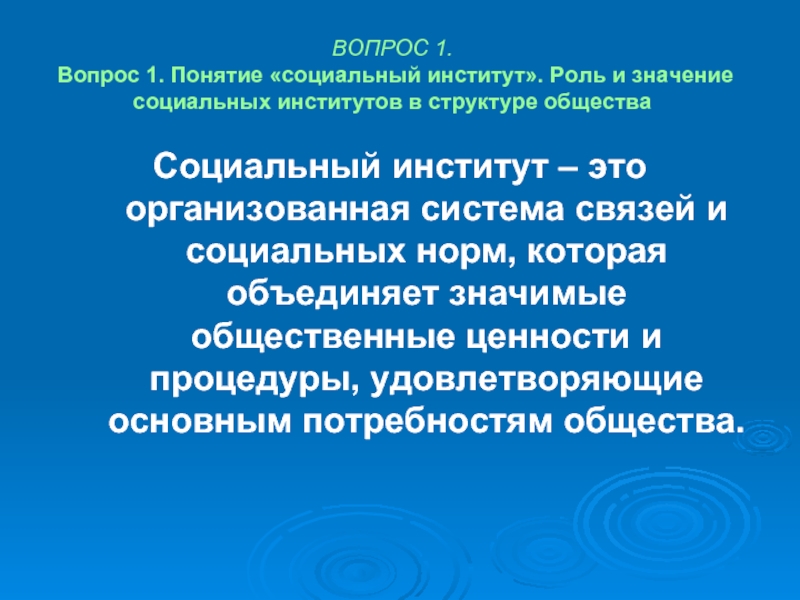 ВОПРОС 1.
Вопрос 1. Понятие «социальный институт». Роль и значение социальных институтов в структуре общества

Социальный институт – это организованная система связей и социальных норм, которая объединяет значимые общественные ценности и процедуры, удовлетворяющие основным потребностям общества.